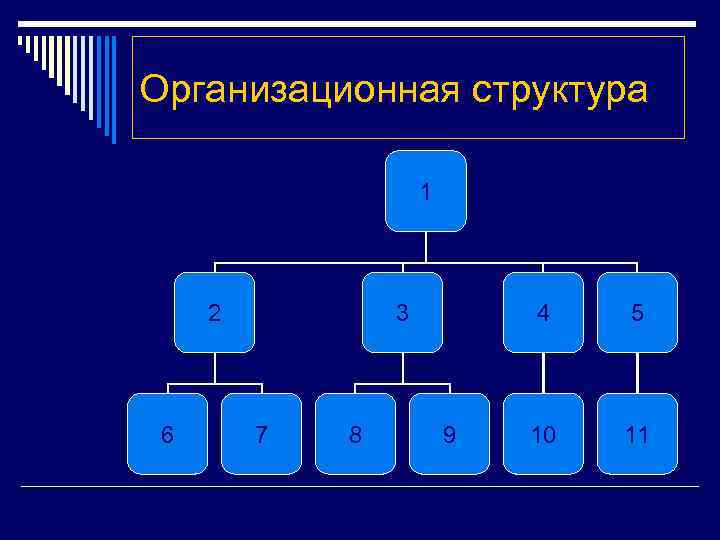 Организационная структура

1

2

3

4

5

6

7

8

9

10

11